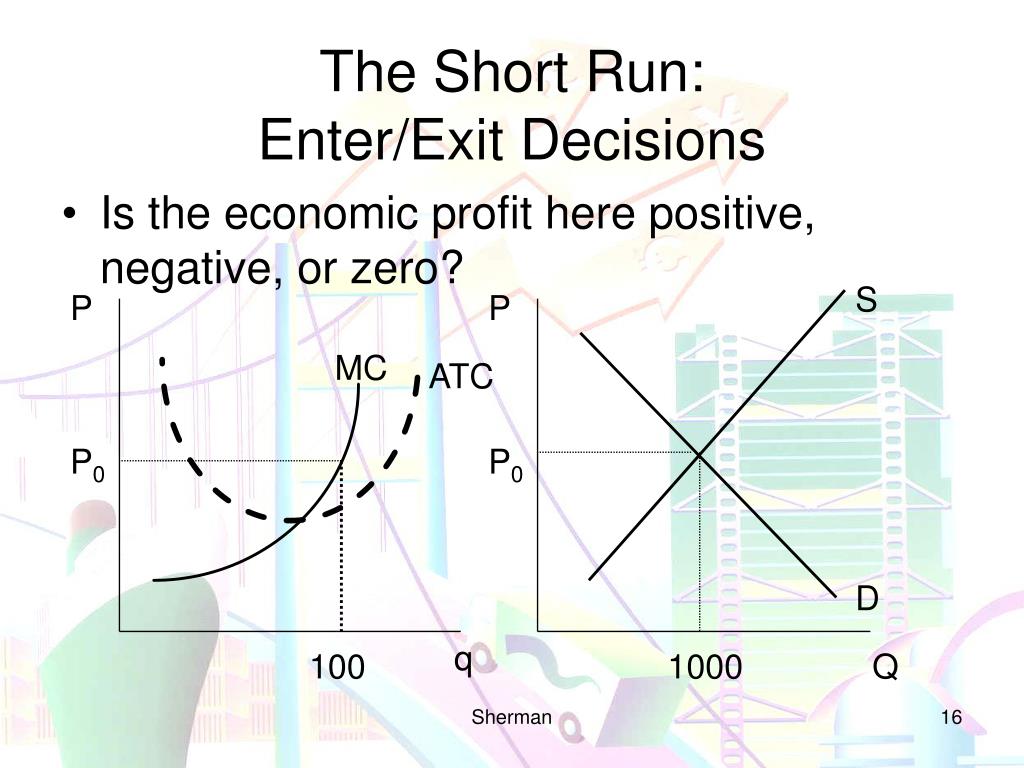 The Short Run:
Enter/Exit Decisions

• Is the economic profit here positive, negative, or zero?

P
MC
ATC
$P_0$
100
q

P
S
$P_0$
D
1000
Q

Sherman
16